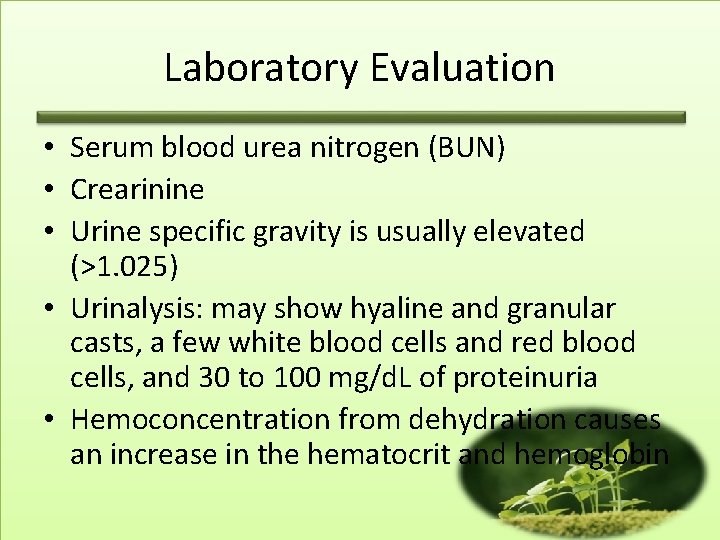 Laboratory Evaluation

• Serum blood urea nitrogen (BUN)
• Crearinine
• Urine specific gravity is usually elevated (>1.025)
• Urinalysis: may show hyaline and granular casts, a few white blood cells and red blood cells, and 30 to 100 mg/dL of proteinuria
• Hemoconcentration from dehydration causes an increase in the hematocrit and hemoglobin